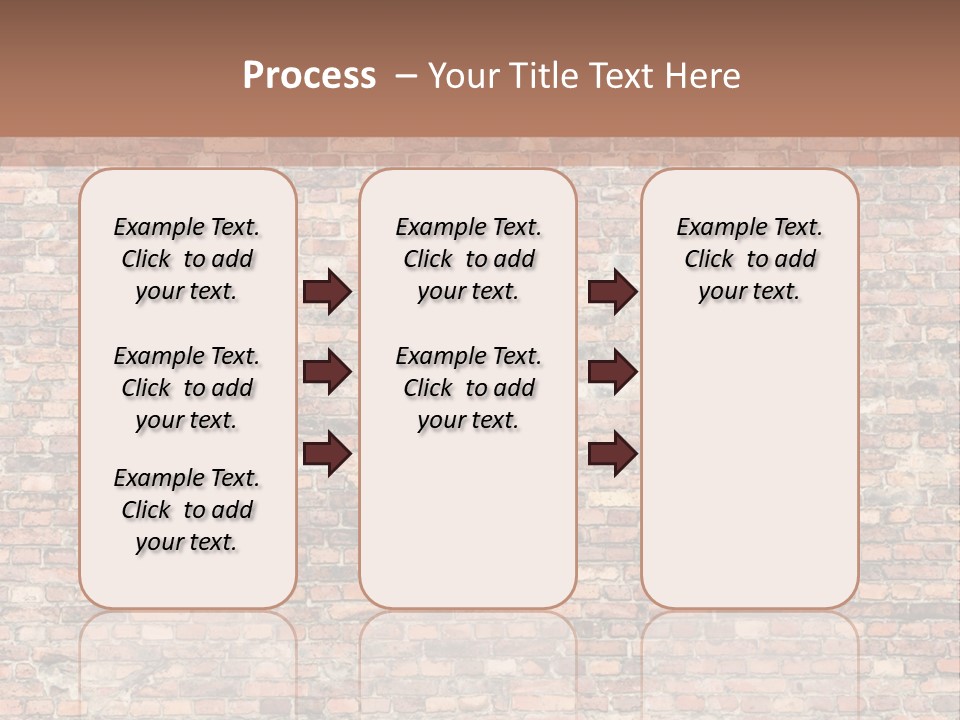 Process – Your Title Text Here

Example Text. Click to add your text.

Example Text. Click to add your text.

Example Text. Click to add your text.

Example Text. Click to add your text.

Example Text. Click to add your text.

Example Text. Click to add your text.